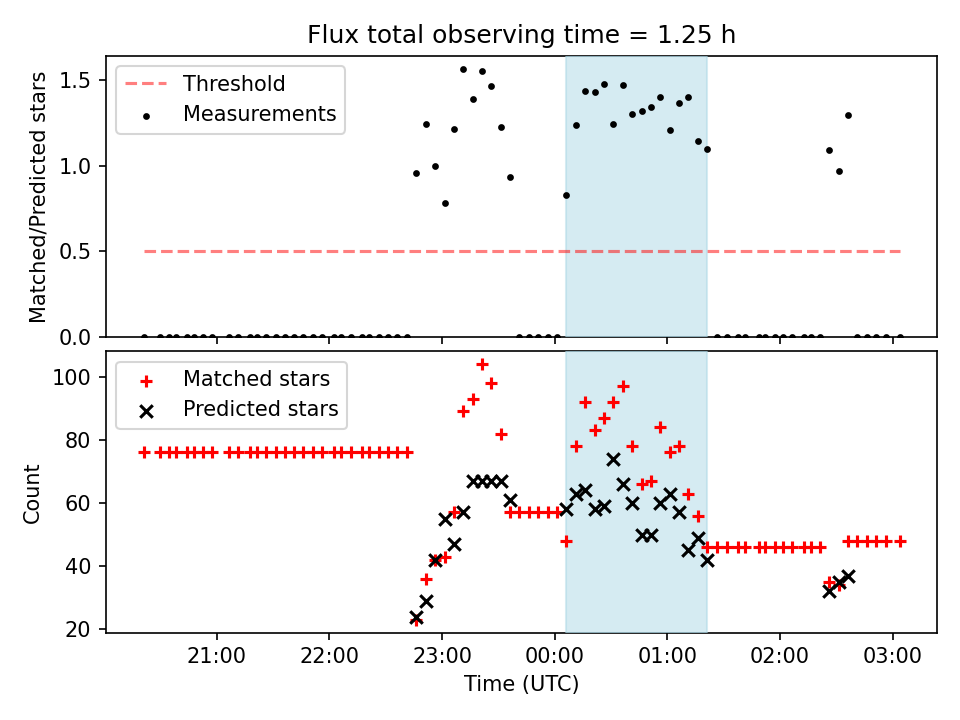 Flux total observing time = 1.25 h

Threshold
Measurements

Matched/Predicted stars

1.5
1.0
0.5
0.0

Matched stars
Predicted stars

Count

100
80
60
40
20

21:00
22:00
23:00
00:00
01:00
02:00
03:00

Time (UTC)